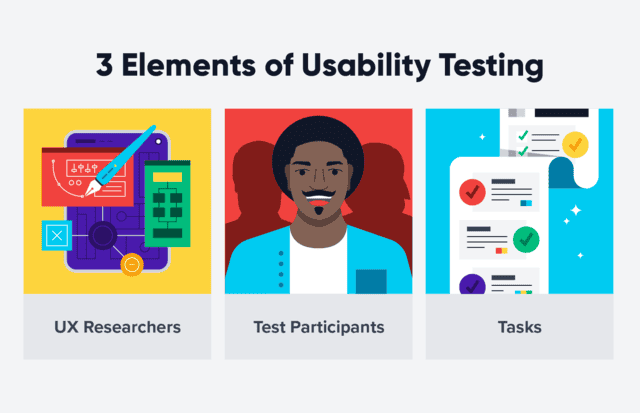 3 Elements of Usability Testing

UX Researchers

Test Participants

Tasks